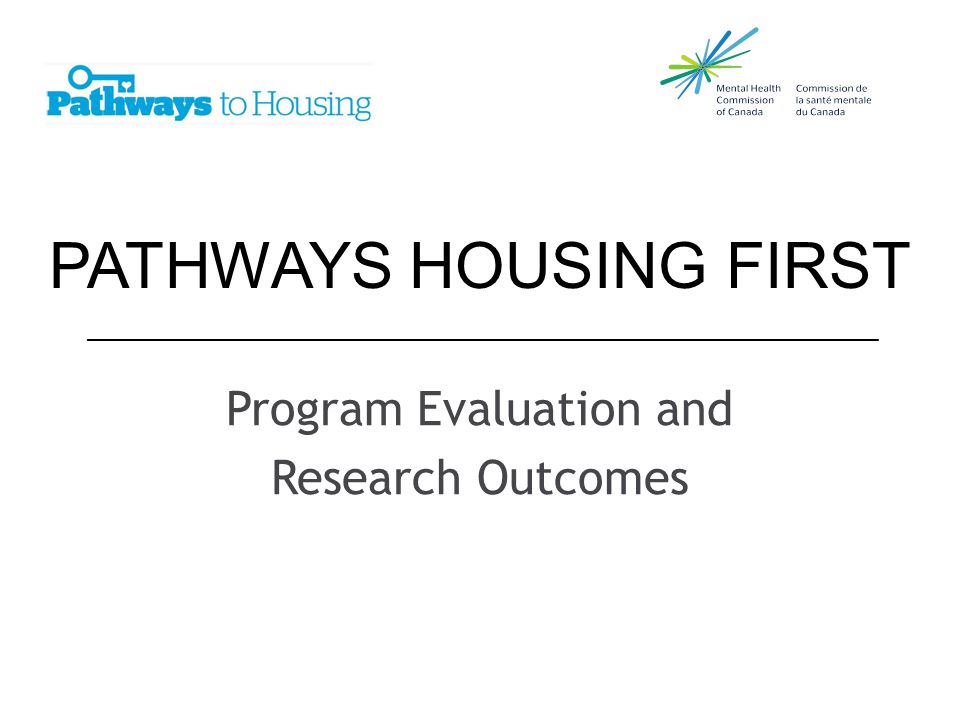 Pathways to Housing

Mental Health Commission of Canada

Commission de la santé mentale du Canada

PATHWAYS HOUSING FIRST

Program Evaluation and Research Outcomes